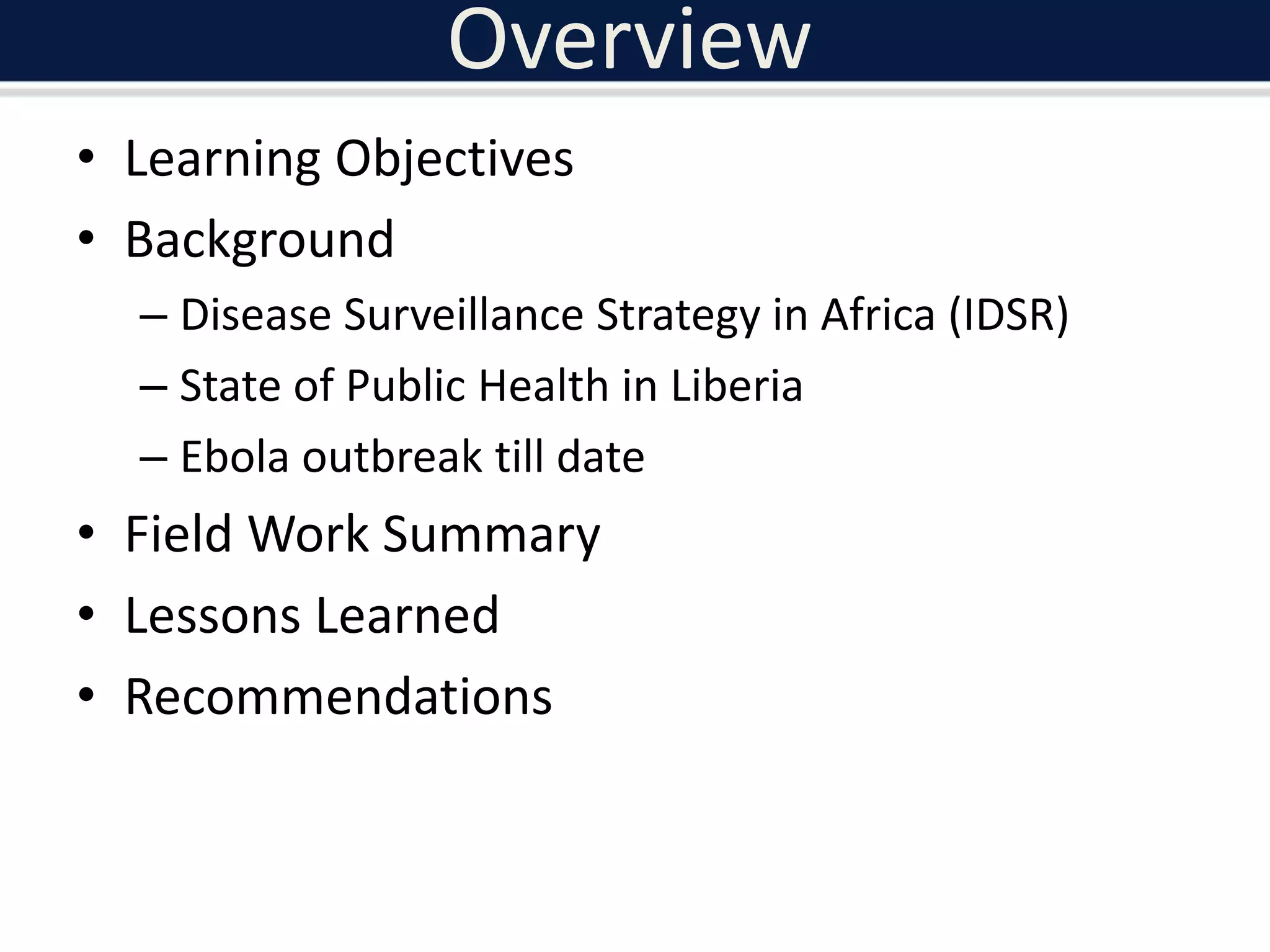 Overview

• Learning Objectives
• Background
– Disease Surveillance Strategy in Africa (IDSR)
– State of Public Health in Liberia
– Ebola outbreak till date
• Field Work Summary
• Lessons Learned
• Recommendations